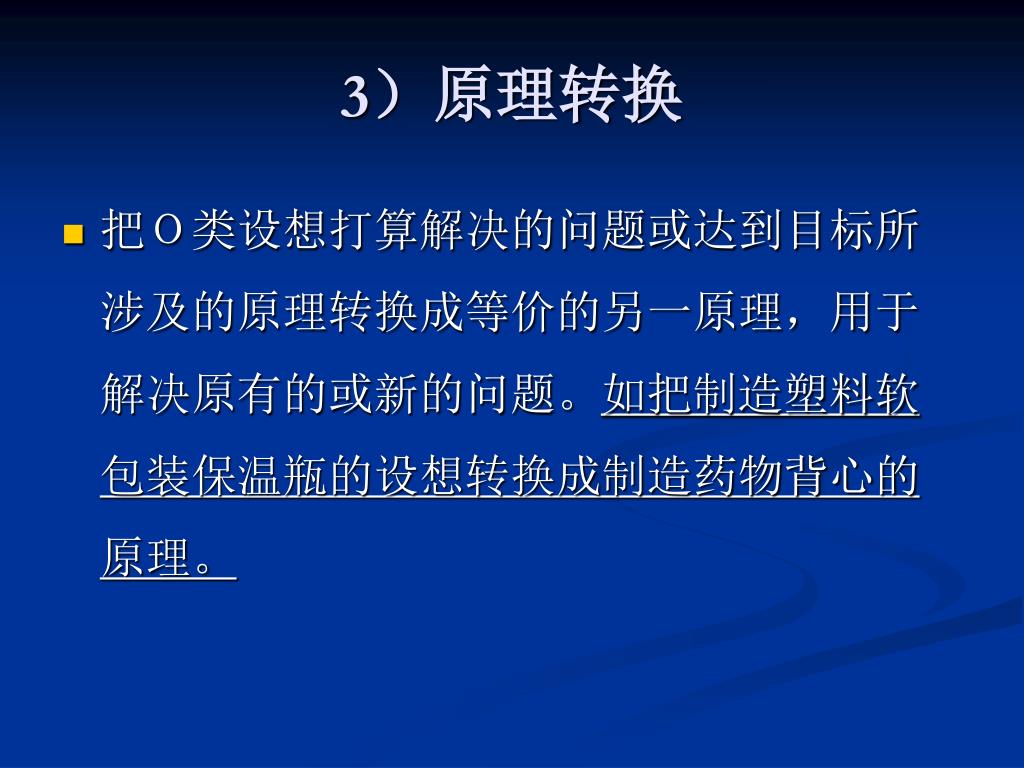 3）原理转换

把O类设想打算解决的问题或达到目标所涉及的原理转换成等价的另一原理，用于解决原有的或新的问题。如把制造塑料软包装保温瓶的设想转换成制造药物背心的原理。